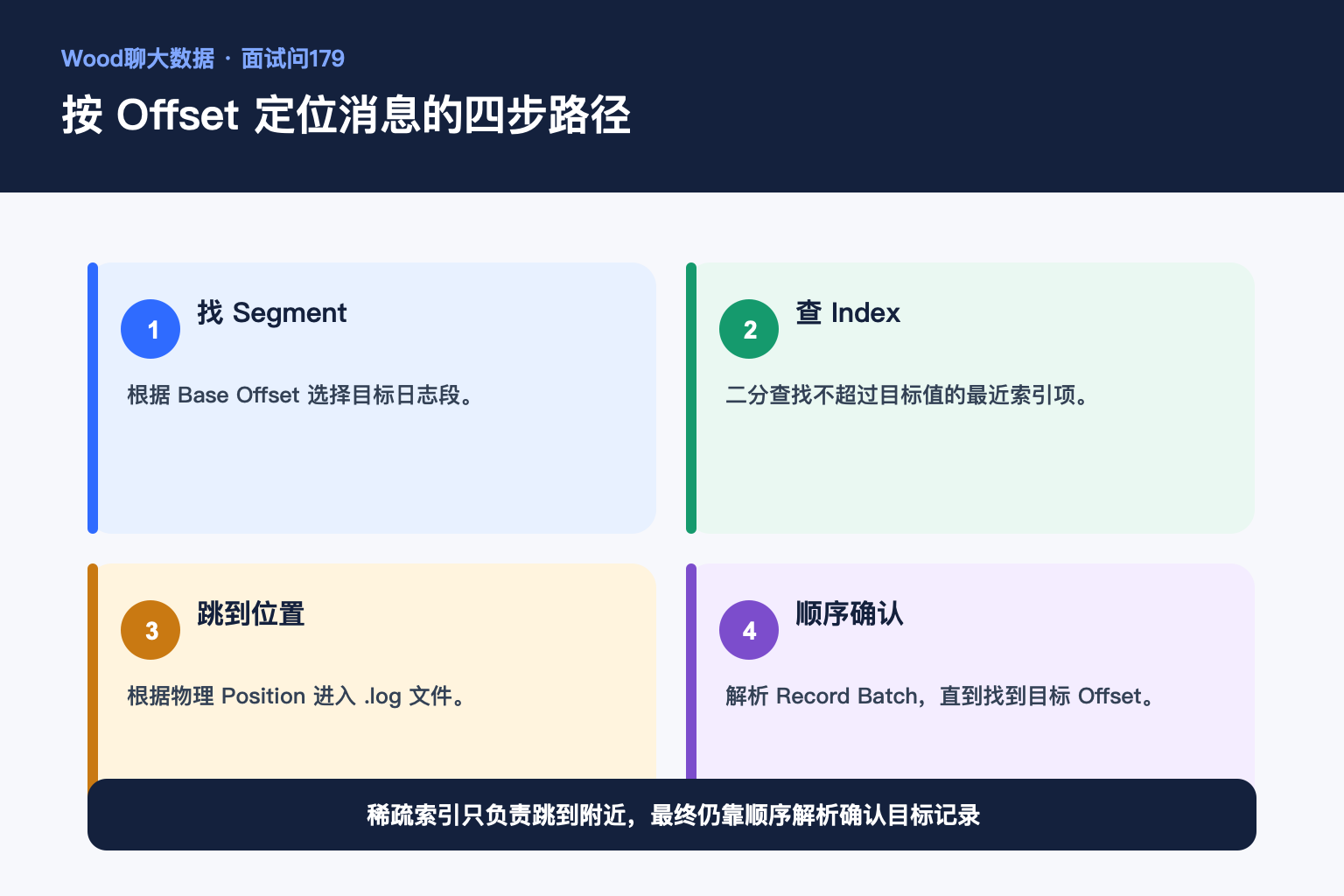 Wood聊大数据 · 面试问179

按 Offset 定位消息的四步路径

1

找 Segment

根据 Base Offset 选择目标日志段。

2

查 Index

二分查找不超过目标值的最近索引项。

3

跳到位置

根据物理 Position 进入 .log 文件。

4

顺序确认

解析 Record Batch，直到找到目标 Offset。

稀疏索引只负责跳到附近，最终仍靠顺序解析确认目标记录